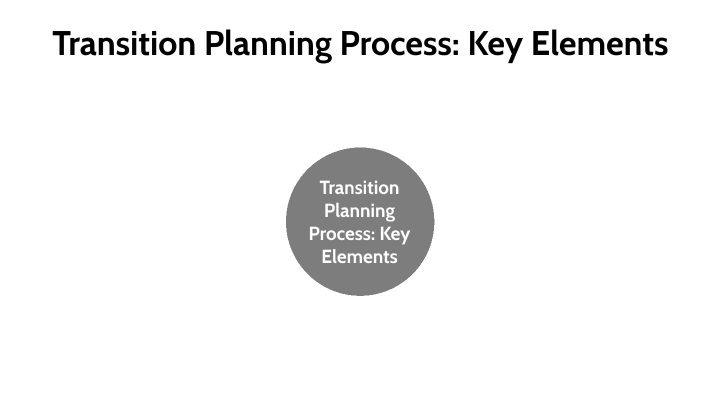 Transition Planning Process: Key Elements

Transition Planning Process: Key Elements